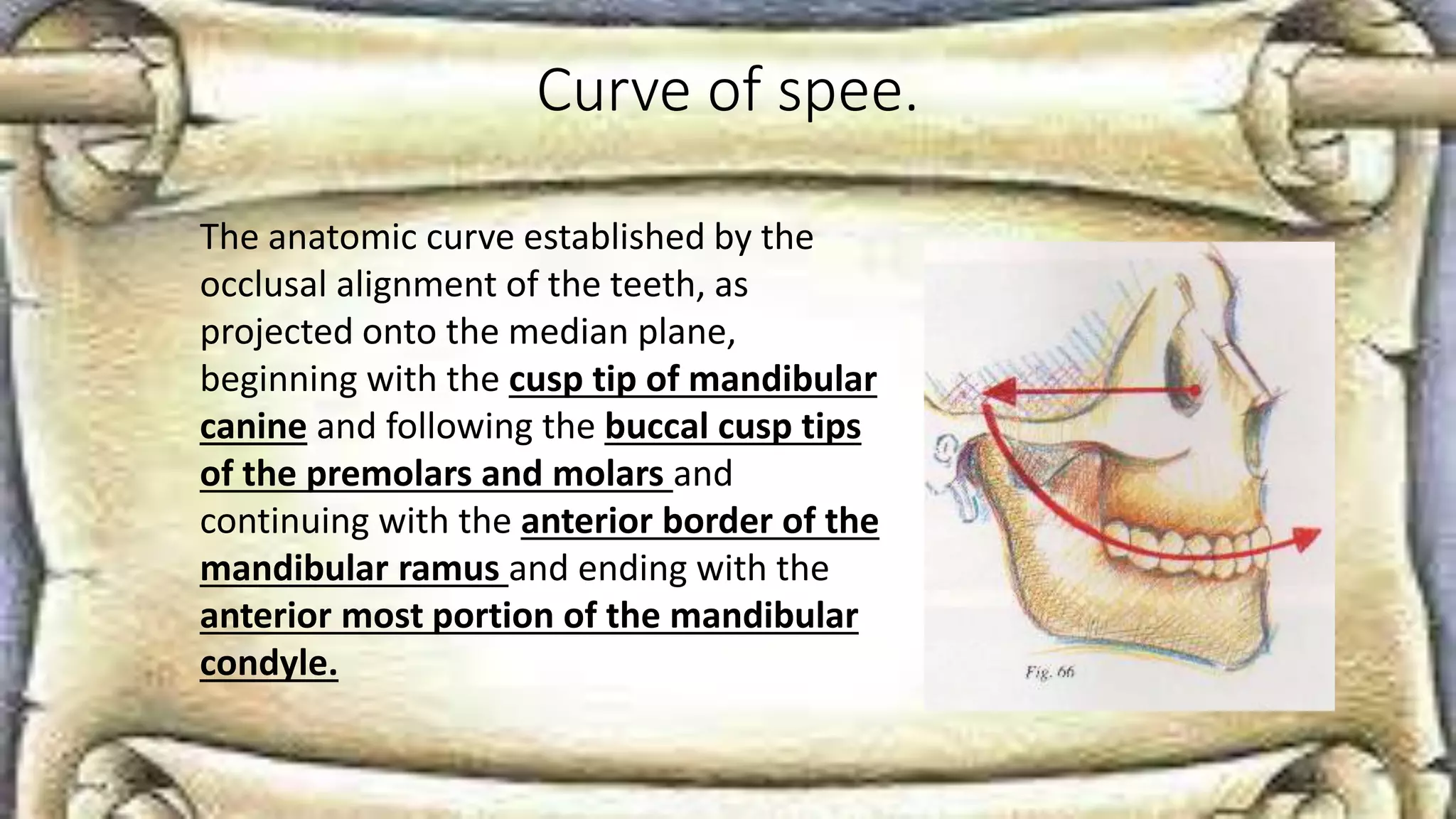 Curve of spee.

The anatomic curve established by the occlusal alignment of the teeth, as projected onto the median plane, beginning with the cusp tip of mandibular canine and following the buccal cusp tips of the premolars and molars and continuing with the anterior border of the mandibular ramus and ending with the anterior most portion of the mandibular condyle.

Fig. 66